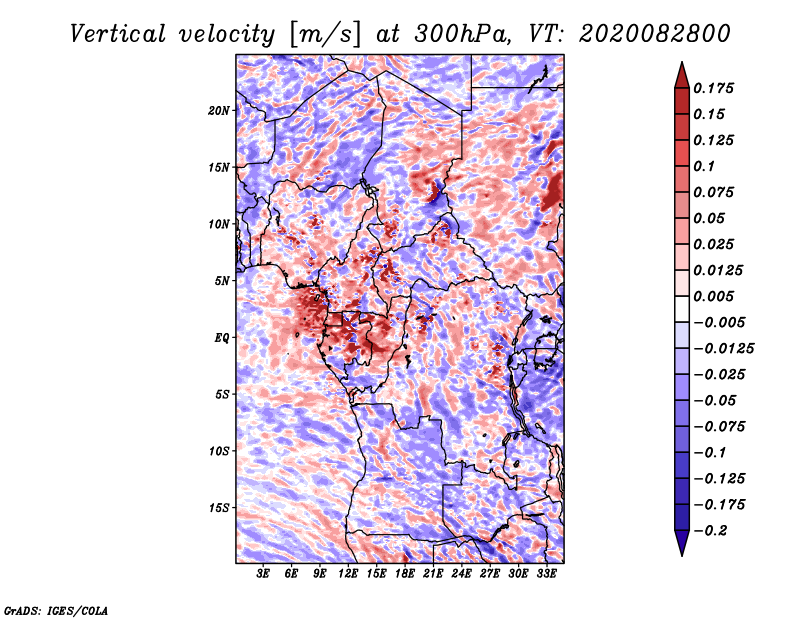 Vertical velocity [m/s] at 300hPa, VT: 2020082800

20N
15N
10N
5N
EQ
5S
10S
15S

3E 6E 9E 12E 15E 18E 21E 24E 27E 30E 33E

0.175
0.15
0.125
0.1
0.075
0.05
0.025
0.0125
0.005
−0.005
−0.0125
−0.025
−0.05
−0.075
−0.1
−0.125
−0.175
−0.2

GrADS: IGES/COLA